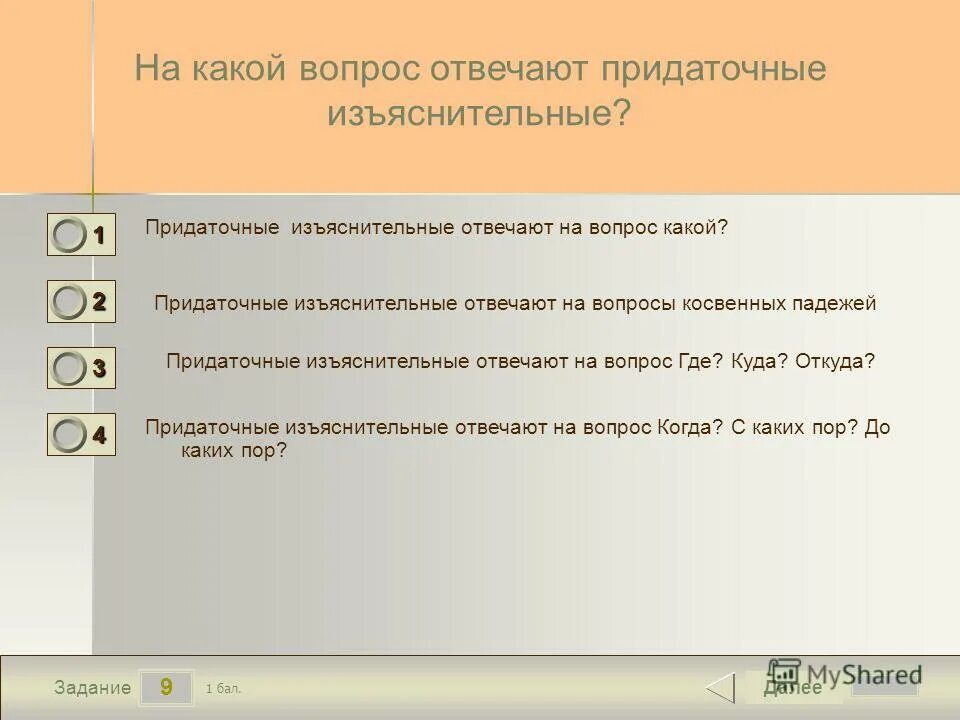 На какой вопрос отвечают придаточные изъяснительные?

1 Придаточные изъяснительные отвечают на вопрос какой?

2 Придаточные изъяснительные отвечают на вопросы косвенных падежей

3 Придаточные изъяснительные отвечают на вопрос Где? Куда? Откуда?

4 Придаточные изъяснительные отвечают на вопрос Когда? С каких пор? До каких пор?

Задание 9 1 бал.

Далее

MyShared